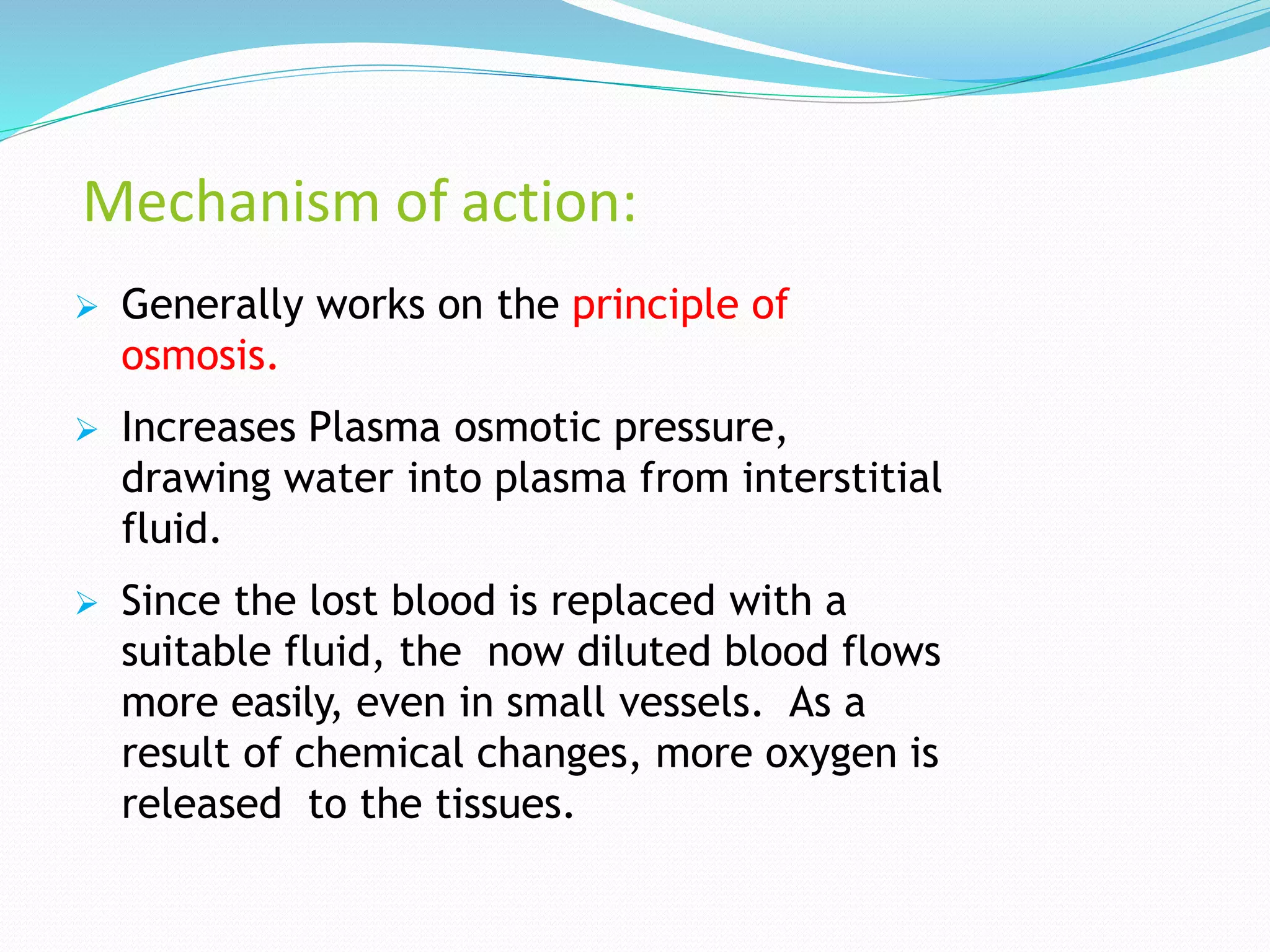 Mechanism of action:

➢ Generally works on the principle of osmosis.

➢ Increases Plasma osmotic pressure, drawing water into plasma from interstitial fluid.

➢ Since the lost blood is replaced with a suitable fluid, the now diluted blood flows more easily, even in small vessels. As a result of chemical changes, more oxygen is released to the tissues.